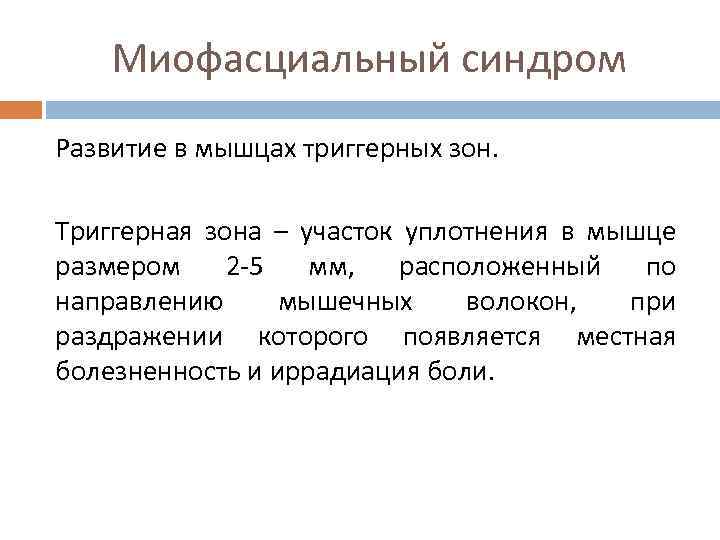 Миофасциальный синдром

Развитие в мышцах триггерных зон.

Триггерная зона – участок уплотнения в мышце размером 2-5 мм, расположенный по направлению мышечных волокон, при раздражении которого появляется местная болезненность и иррадиация боли.